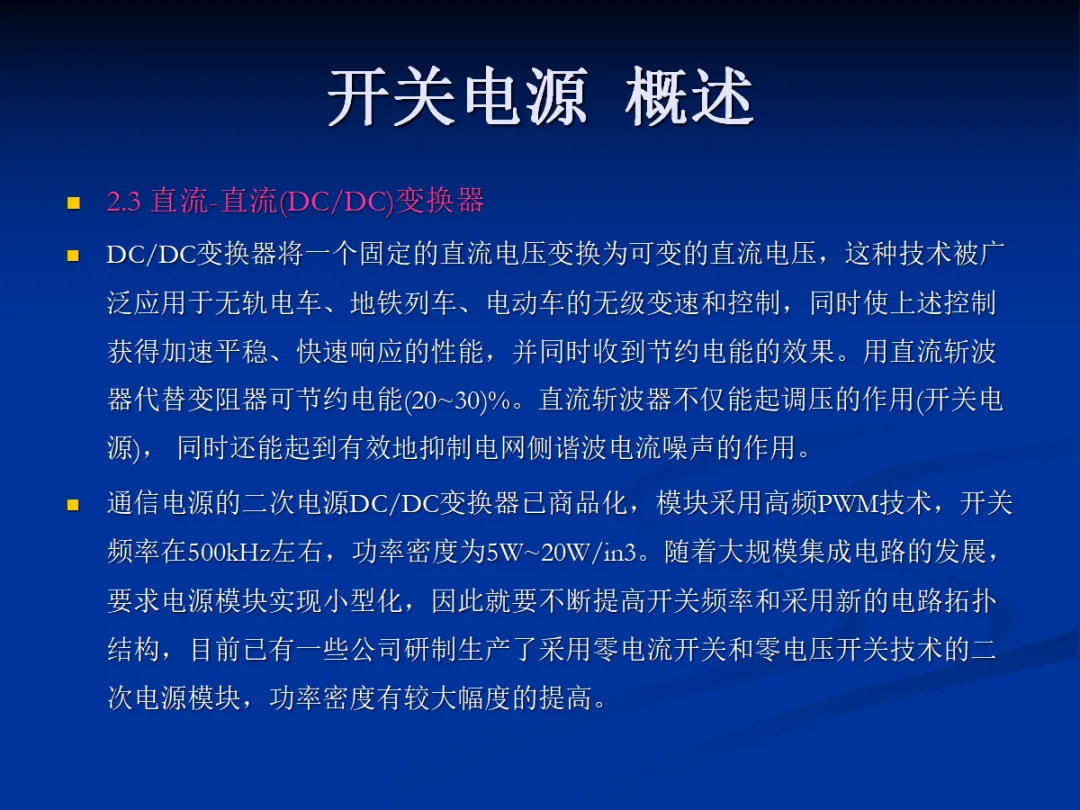 开关电源 概述

2.3 直流-直流(DC/DC)变换器

DC/DC变换器将一个固定的直流电压变换为可变的直流电压，这种技术被广泛应用于无轨电车、地铁列车、电动车的无级变速和控制，同时使上述控制获得加速平稳、快速响应的性能，并同时收到节约电能的效果。用直流斩波器代替变阻器可节约电能(20~30)%。直流斩波器不仅能起调压的作用(开关电源)， 同时还能起到有效地抑制电网侧谐波电流噪声的作用。

通信电源的二次电源DC/DC变换器已商品化，模块采用高频PWM技术，开关频率在500kHz左右，功率密度为5W~20W/in3。随着大规模集成电路的发展，要求电源模块实现小型化，因此就要不断提高开关频率和采用新的电路拓扑结构，目前已有一些公司研制生产了采用零电流开关和零电压开关技术的二次电源模块，功率密度有较大幅度的提高。